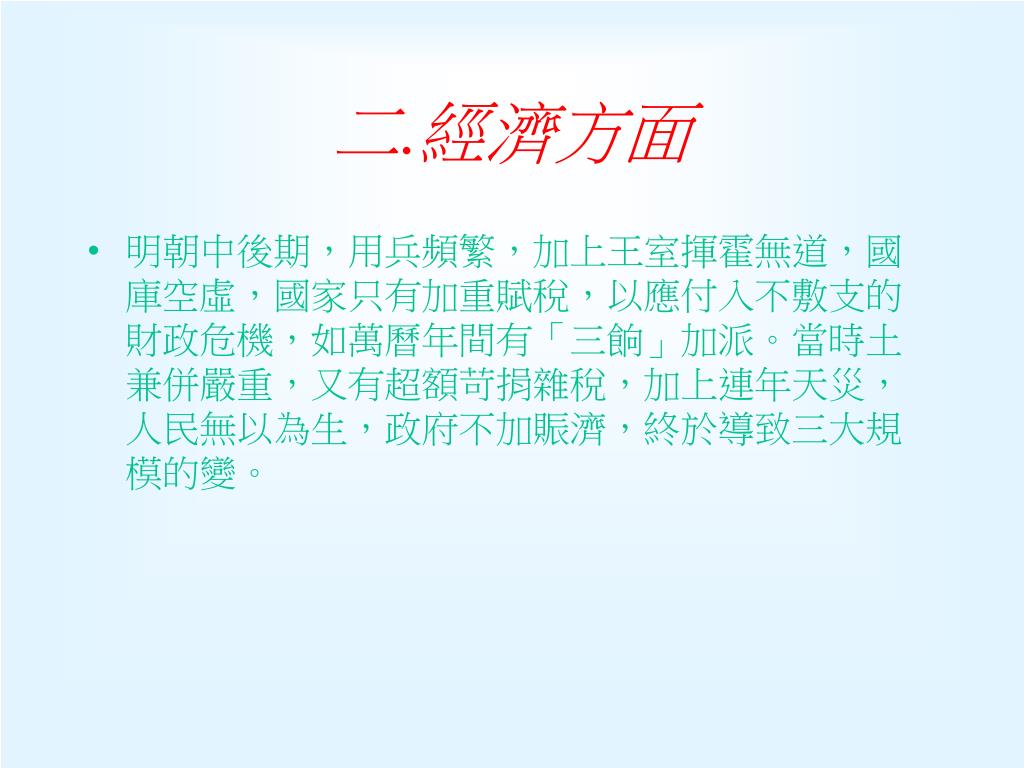 二.經濟方面

• 明朝中後期，用兵頻繁，加上王室揮霍無道，國庫空虛，國家只有加重賦稅，以應付入不敷支的財政危機，如萬曆年間有「三餉」加派。當時土兼併嚴重，又有超額苛捐雜稅，加上連年天災，人民無以為生，政府不加賑濟，終於導致三大規模的變。